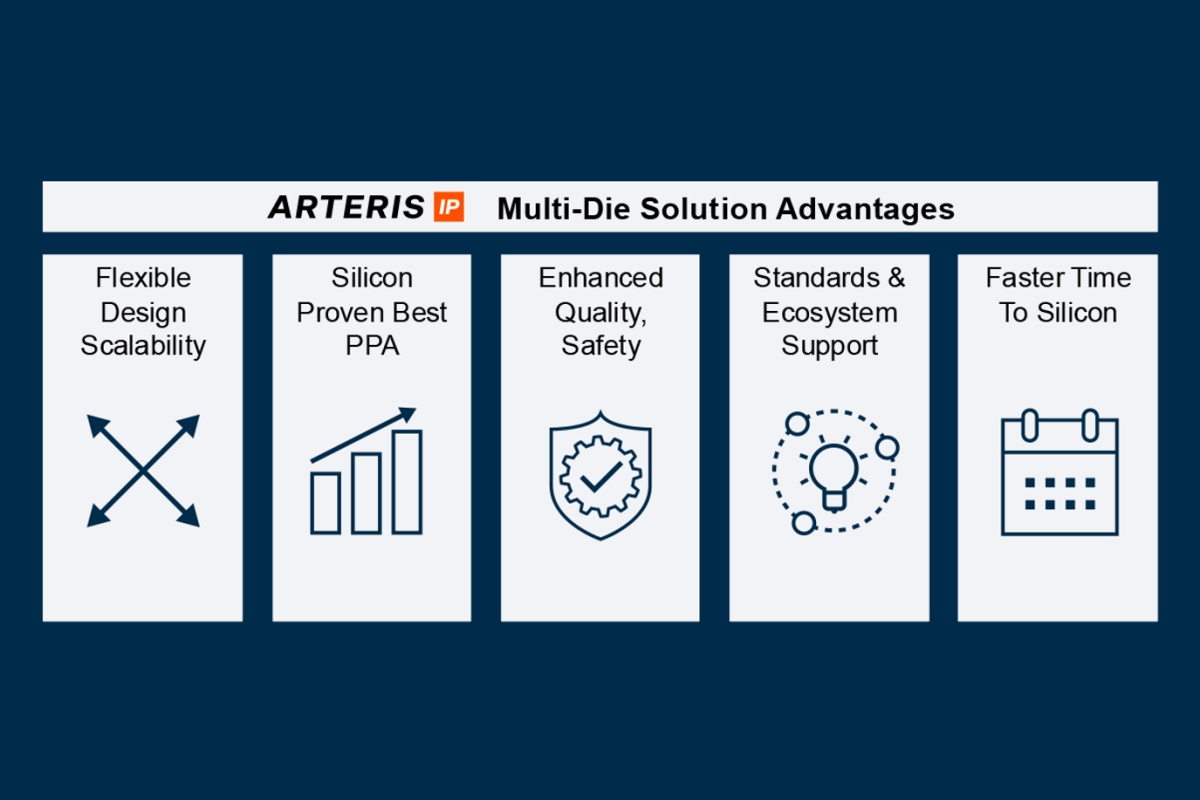 ARTERIS IP Multi-Die Solution Advantages

Flexible Design Scalability

Silicon Proven Best PPA

Enhanced Quality, Safety

Standards & Ecosystem Support

Faster Time To Silicon